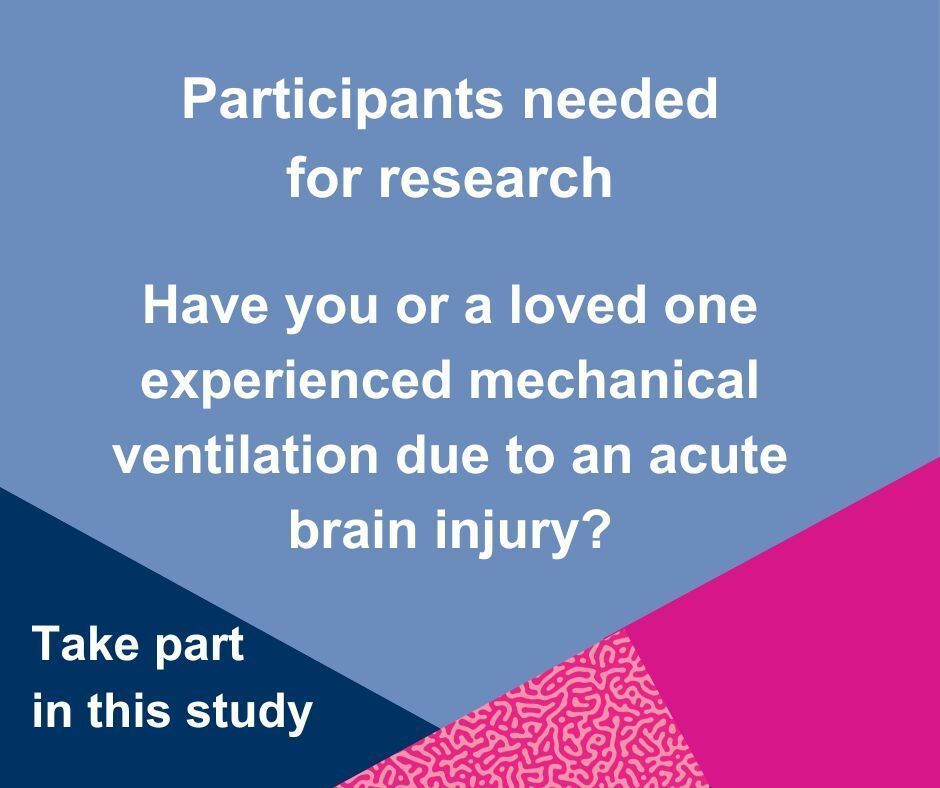 Participants needed for research

Have you or a loved one experienced mechanical ventilation due to an acute brain injury?

Take part in this study